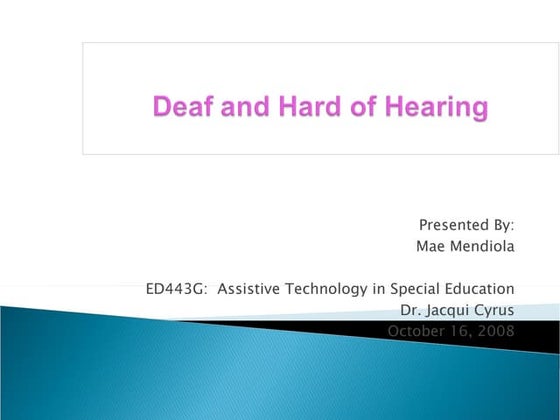 Deaf and Hard of Hearing

Presented By:
Mae Mendiola

ED443G: Assistive Technology in Special Education
Dr. Jacqui Cyrus
October 16, 2008